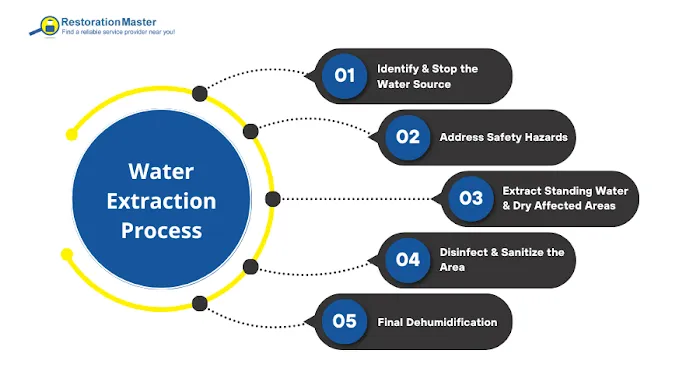 RestorationMaster
Find a reliable service provider near you!

Water Extraction Process

01 Identify & Stop the Water Source

02 Address Safety Hazards

03 Extract Standing Water & Dry Affected Areas

04 Disinfect & Sanitize the Area

05 Final Dehumidification